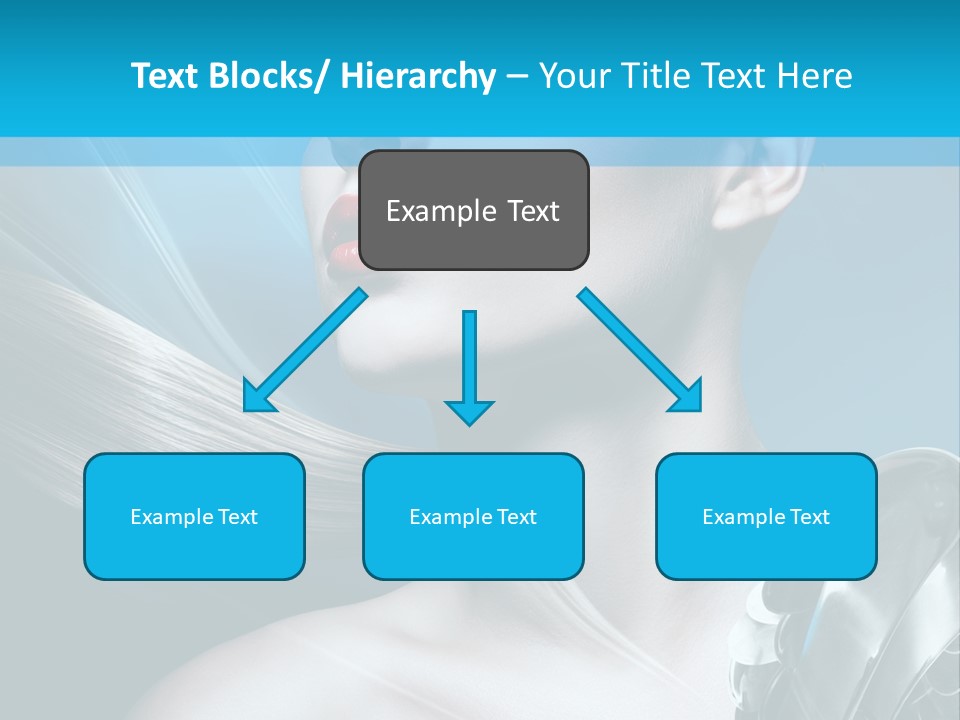 Text Blocks/ Hierarchy – Your Title Text Here

Example Text

Example Text

Example Text

Example Text